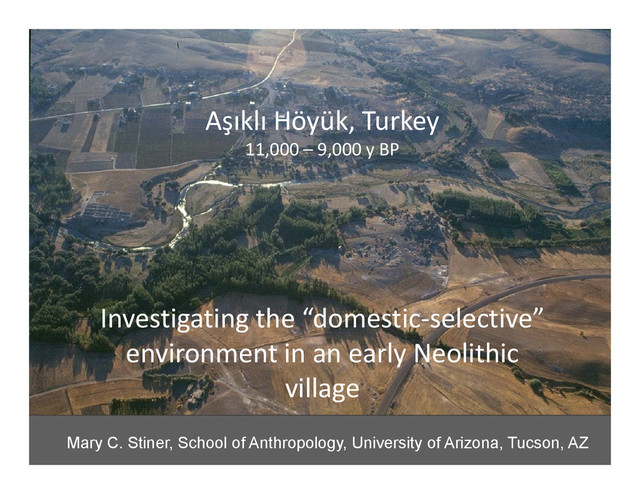 Aşıklı Höyük, Turkey
11,000 – 9,000 y BP

Investigating the “domestic-selective” environment in an early Neolithic village

Mary C. Stiner, School of Anthropology, University of Arizona, Tucson, AZ